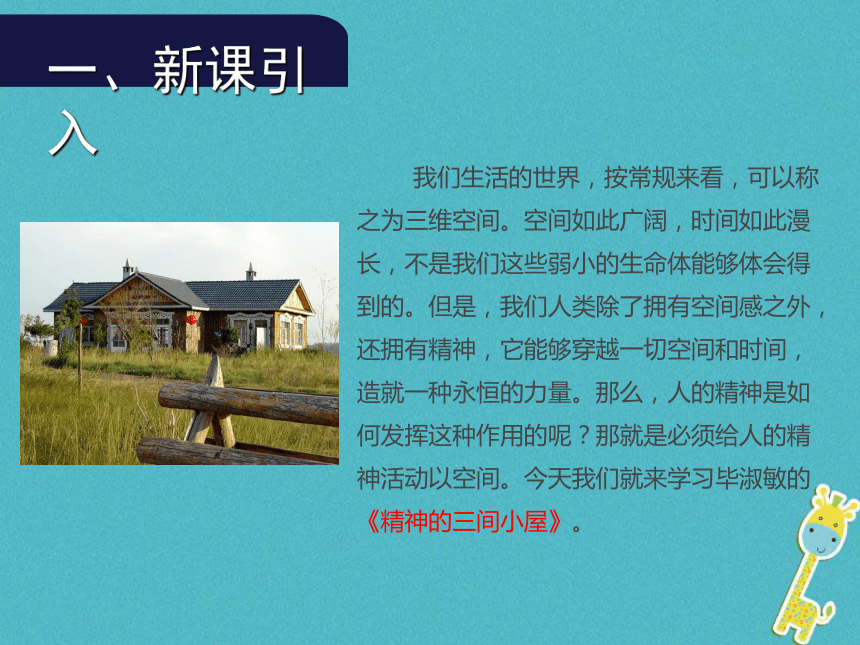 一、新课引入

我们生活的世界，按常规来看，可以称之为三维空间。空间如此广阔，时间如此漫长，不是我们这些弱小的生命体能够体会得到的。但是，我们人类除了拥有空间感之外，还拥有精神，它能够穿越一切空间和时间，造就一种永恒的力量。那么，人的精神是如何发挥这种作用的呢？那就是必须给人的精神活动以空间。今天我们就来学习毕淑敏的《精神的三间小屋》。